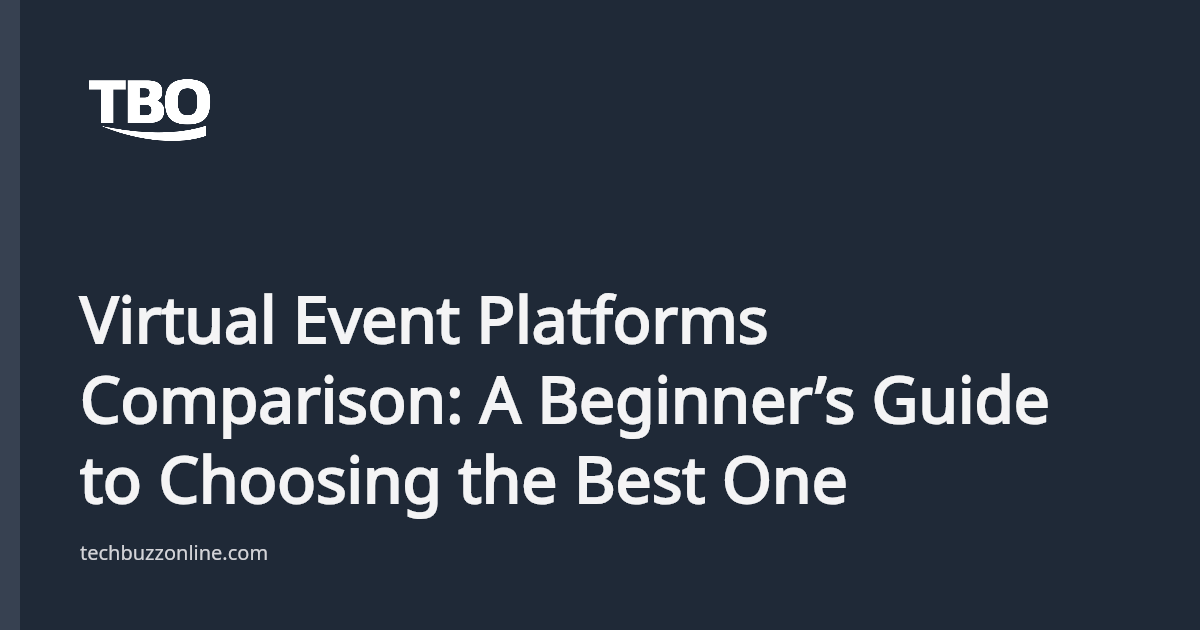 TBO

Virtual Event Platforms Comparison: A Beginner’s Guide to Choosing the Best One

techbuzzonline.com